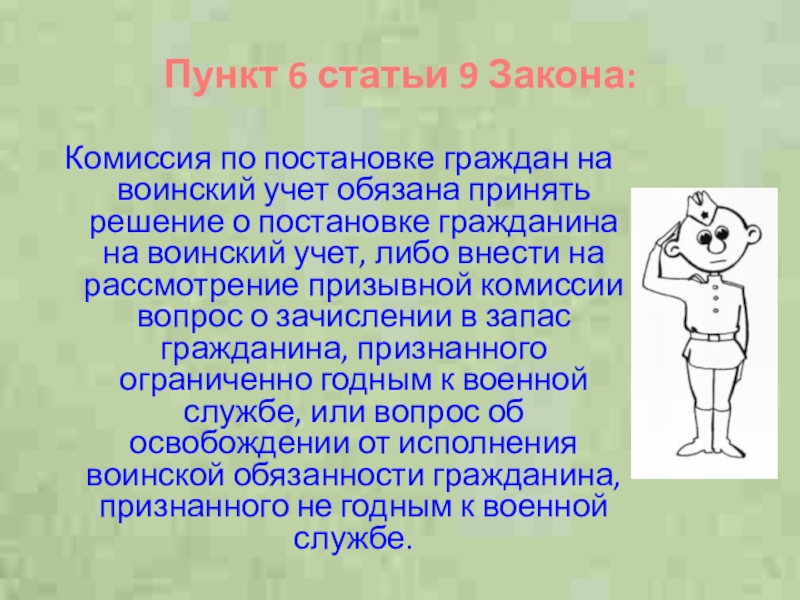 Пункт 6 статьи 9 Закона:

Комиссия по постановке граждан на воинский учет обязана принять решение о постановке гражданина на воинский учет, либо внести на рассмотрение призывной комиссии вопрос о зачислении в запас гражданина, признанного ограниченно годным к военной службе, или вопрос об освобождении от исполнения воинской обязанности гражданина, признанного не годным к военной службе.